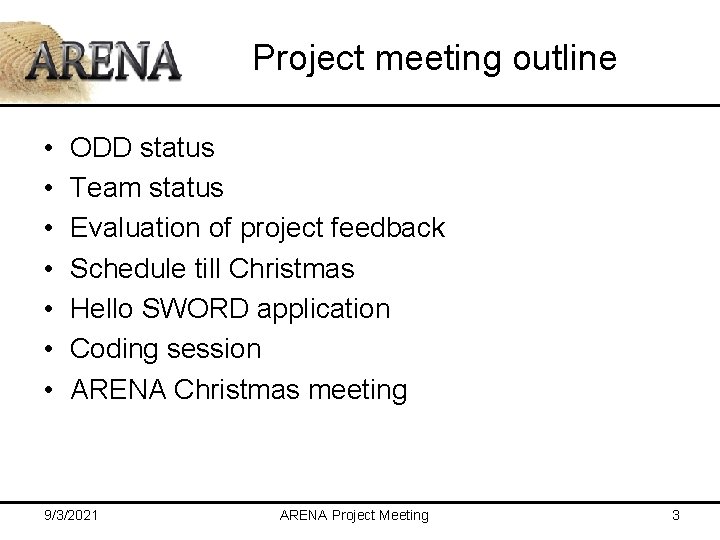 ARENA

Project meeting outline

• ODD status
• Team status
• Evaluation of project feedback
• Schedule till Christmas
• Hello SWORD application
• Coding session
• ARENA Christmas meeting

9/3/2021 ARENA Project Meeting 3